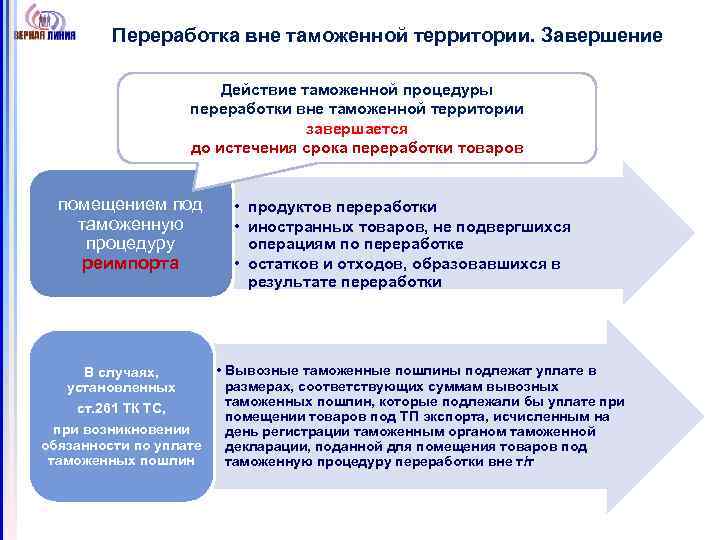 ВЕРНАЯ ЛИНИЯ

Переработка вне таможенной территории. Завершение

Действие таможенной процедуры переработки вне таможенной территории завершается до истечения срока переработки товаров

помещением под таможенную процедуру реимпорта

• продуктов переработки
• иностранных товаров, не подвергшихся операциям по переработке
• остатков и отходов, образовавшихся в результате переработки

В случаях, установленных ст.261 ТК ТС, при возникновении обязанности по уплате таможенных пошлин

• Вывозные таможенные пошлины подлежат уплате в размерах, соответствующих суммам вывозных таможенных пошлин, которые подлежали бы уплате при помещении товаров под ТП экспорта, исчисленным на день регистрации таможенным органом таможенной декларации, поданной для помещения товаров под таможенную процедуру переработки вне т/т